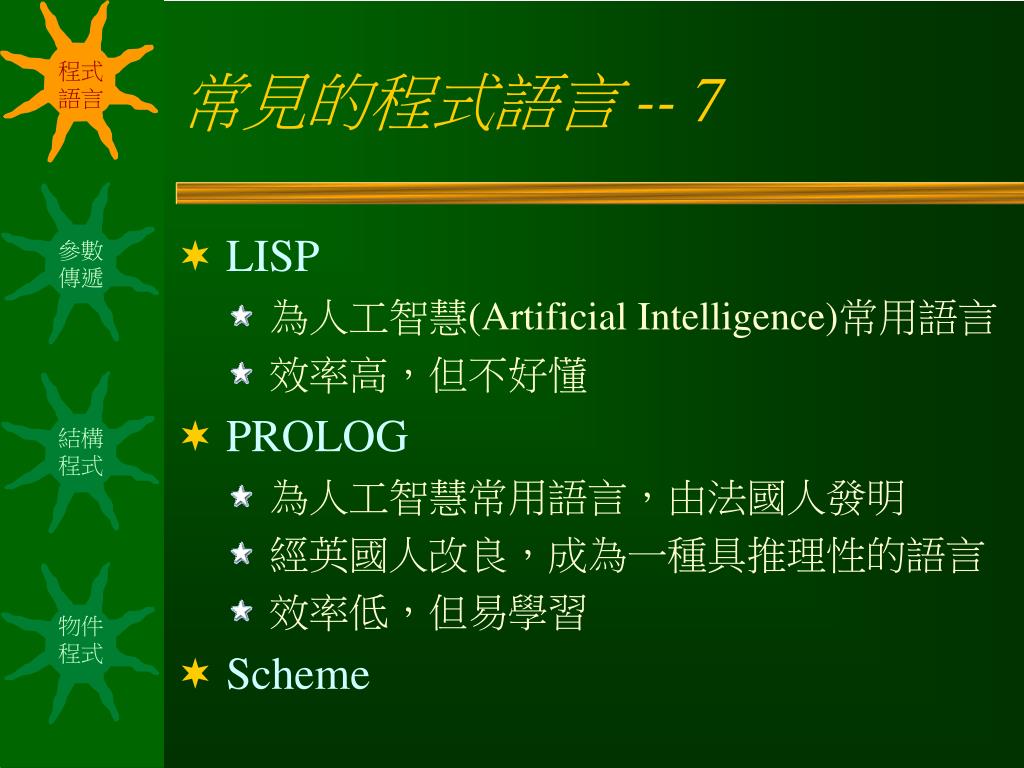 程式語言

參數傳遞

結構程式

物件程式

常見的程式語言 -- 7

LISP
為人工智慧(Artificial Intelligence)常用語言
效率高，但不好懂

PROLOG
為人工智慧常用語言，由法國人發明
經英國人改良，成為一種具推理性的語言
效率低，但易學習

Scheme